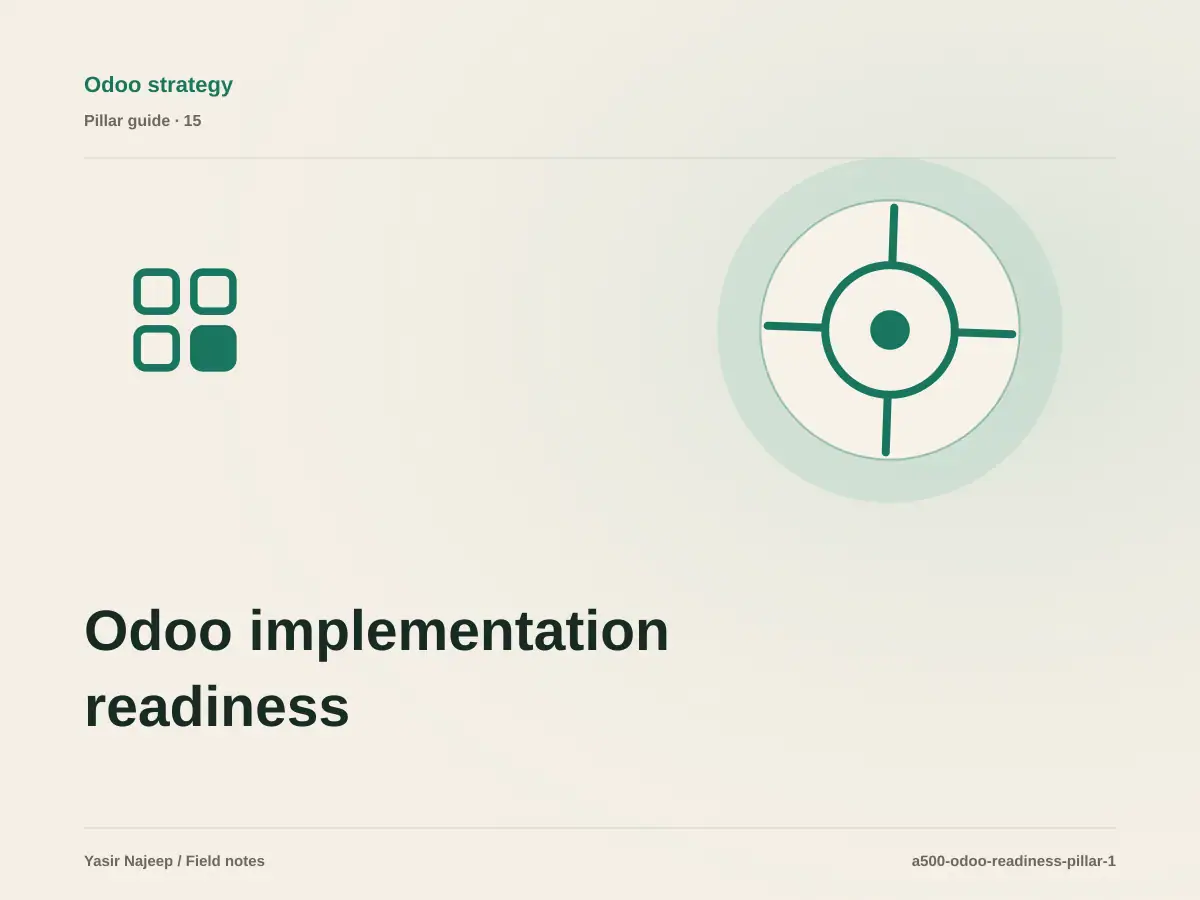 Odoo strategy

Pillar guide · 15

Odoo implementation readiness

Yasir Najeep / Field notes

a500-odoo-readiness-pillar-1